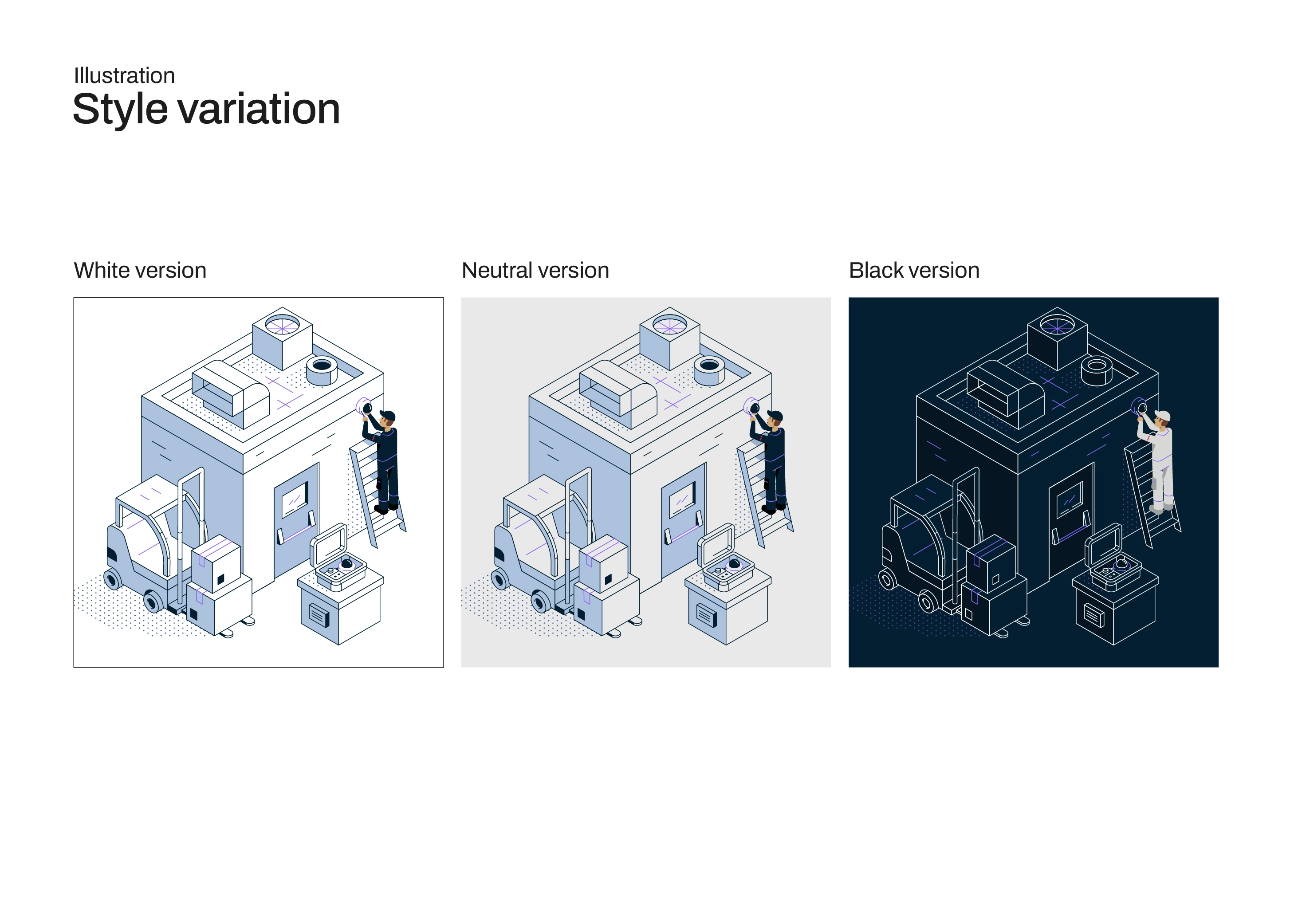 Illustration
Style variation

White version

Neutral version

Black version